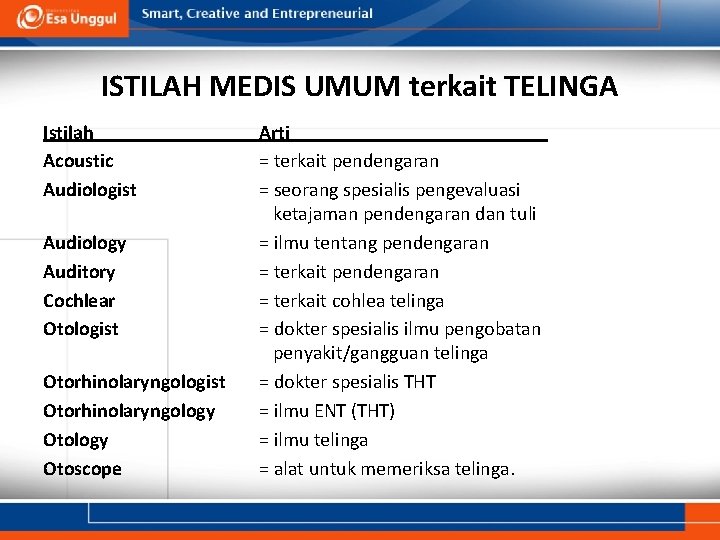 Esa Unggul
Smart, Creative and Entrepreneurial

ISTILAH MEDIS UMUM terkait TELINGA

| Istilah | Arti |
|---|---|
| Acoustic | = terkait pendengaran |
| Audiologist | = seorang spesialis pengevaluasi ketajaman pendengaran dan tuli |
| Audiology | = ilmu tentang pendengaran |
| Auditory | = terkait pendengaran |
| Cochlear | = terkait cohlea telinga |
| Otologist | = dokter spesialis ilmu pengobatan penyakit/gangguan telinga |
| Otorhinolaryngologist | = dokter spesialis THT |
| Otorhinolaryngology | = ilmu ENT (THT) |
| Otology | = ilmu telinga |
| Otoscope | = alat untuk memeriksa telinga. |